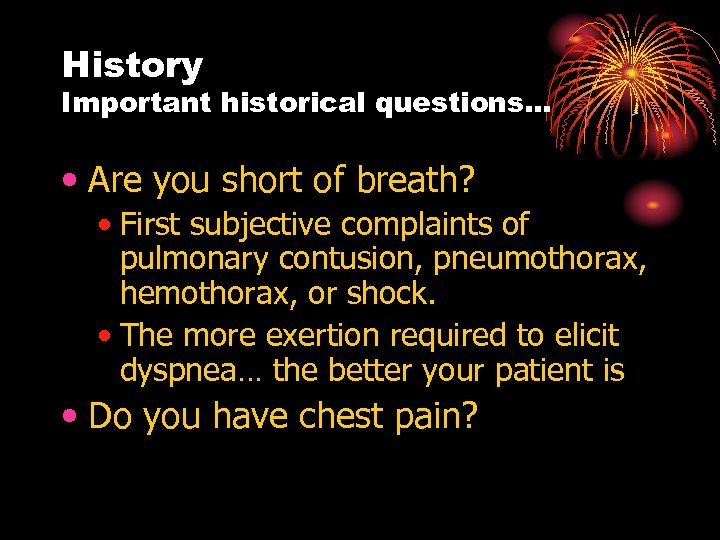 History
Important historical questions…

• Are you short of breath?
• First subjective complaints of pulmonary contusion, pneumothorax, hemothorax, or shock.
• The more exertion required to elicit dyspnea… the better your patient is
• Do you have chest pain?